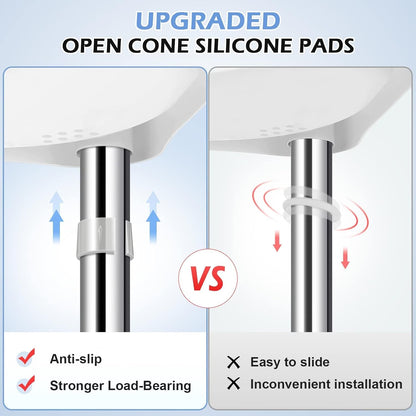 UPGRADED
OPEN CONE SILICONE PADS

VS

Anti-slip
Stronger Load-Bearing

Easy to slide
Inconvenient installation